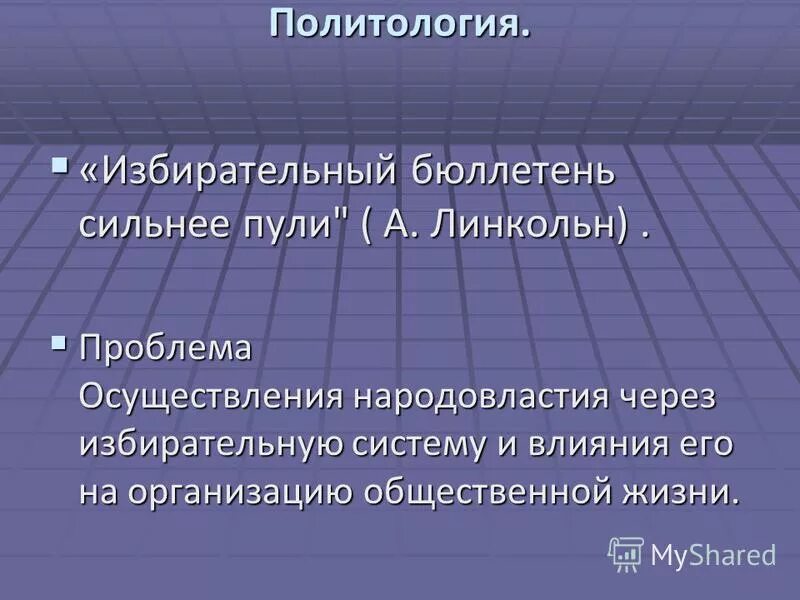 Политология.

«Избирательный бюллетень сильнее пули" ( А. Линкольн) .

Проблема
Осуществления народовластия через избирательную систему и влияния его на организацию общественной жизни.

MyShared